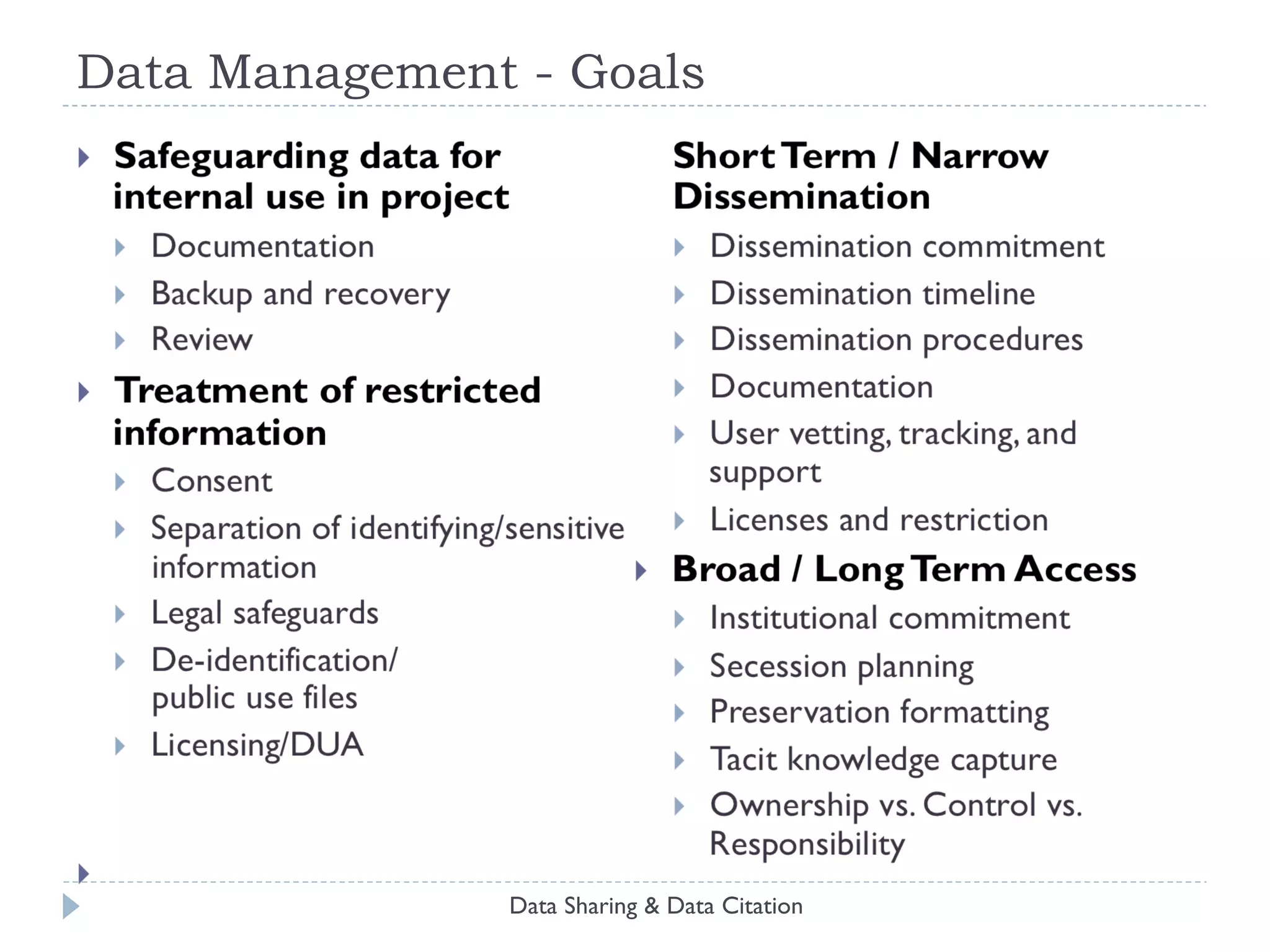 Data Management - Goals

Safeguarding data for internal use in project

Documentation

Backup and recovery

Review

Treatment of restricted information

Consent

Separation of identifying/sensitive information

Legal safeguards

De-identification/ public use files

Licensing/DUA

Short Term / Narrow Dissemination

Dissemination commitment

Dissemination timeline

Dissemination procedures

Documentation

User vetting, tracking, and support

Licenses and restriction

Broad / Long Term Access

Institutional commitment

Secession planning

Preservation formatting

Tacit knowledge capture

Ownership vs. Control vs. Responsibility

Data Sharing & Data Citation